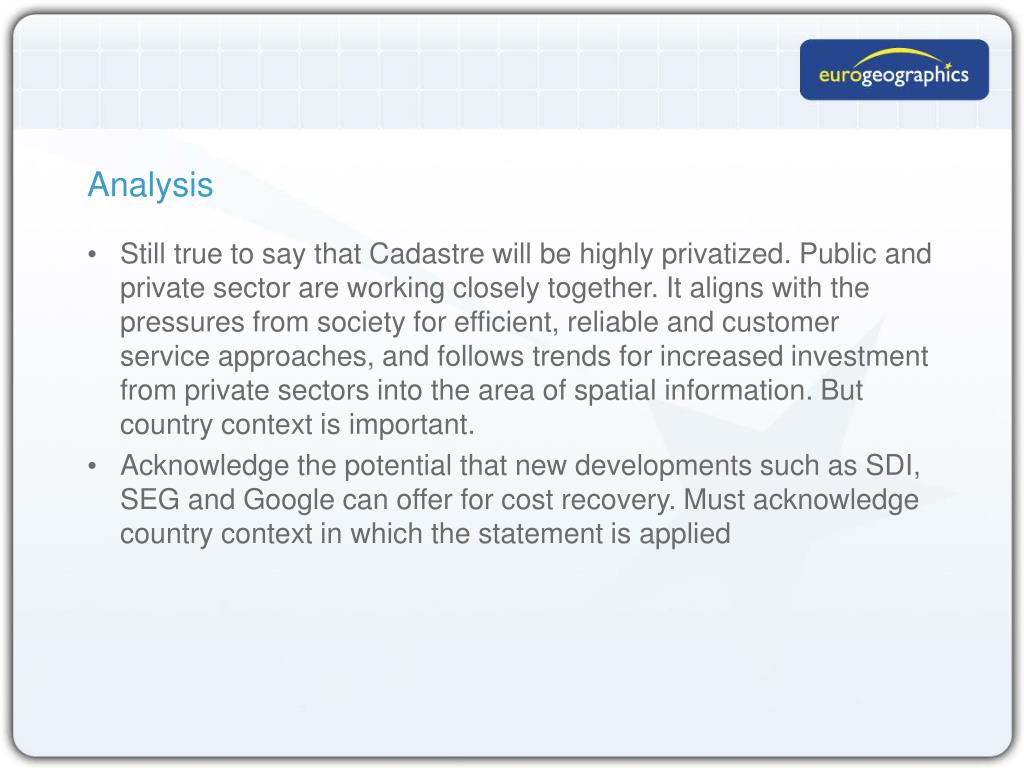 eurogeographics

Analysis

• Still true to say that Cadastre will be highly privatized. Public and private sector are working closely together. It aligns with the pressures from society for efficient, reliable and customer service approaches, and follows trends for increased investment from private sectors into the area of spatial information. But country context is important.
• Acknowledge the potential that new developments such as SDI, SEG and Google can offer for cost recovery. Must acknowledge country context in which the statement is applied